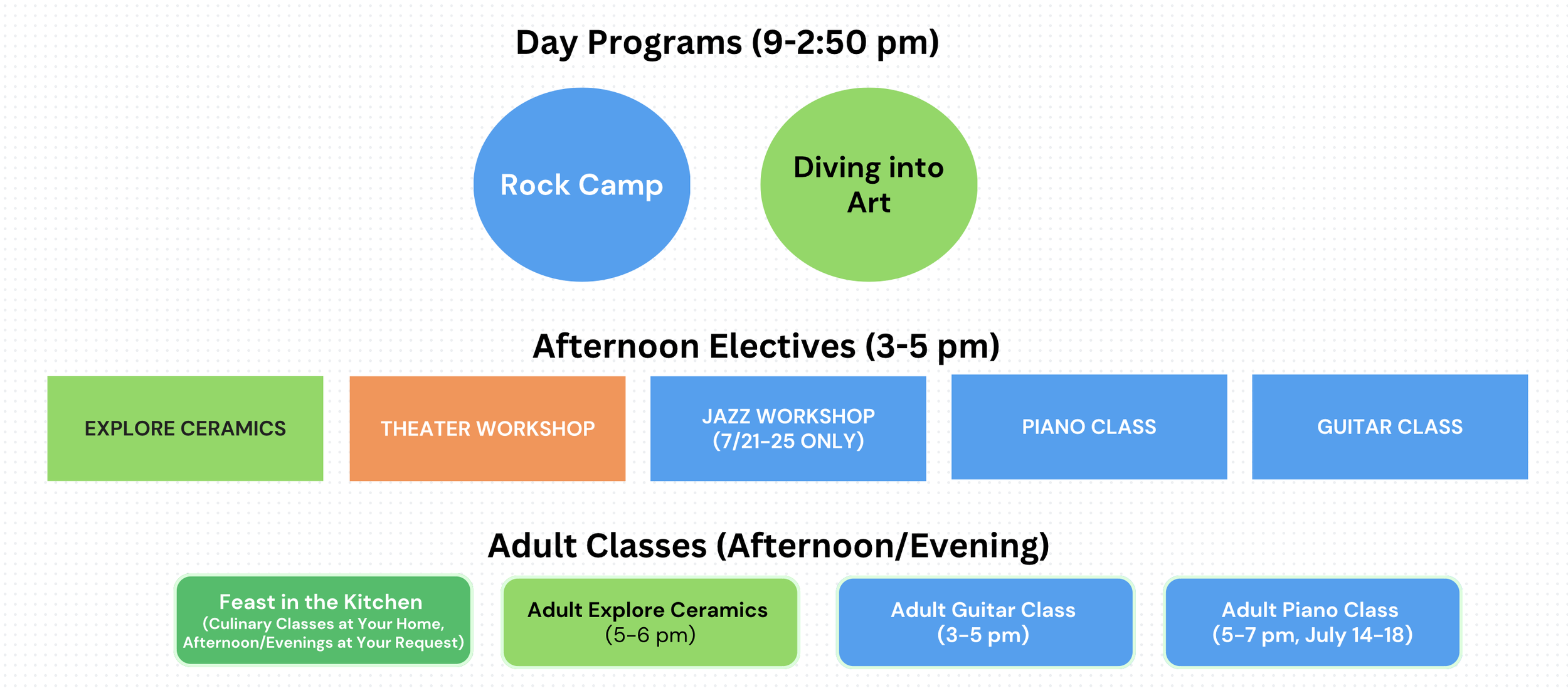 Day Programs (9-2:50 pm)

Rock Camp

Diving into Art

Afternoon Electives (3-5 pm)

EXPLORE CERAMICS

THEATER WORKSHOP

JAZZ WORKSHOP (7/21-25 ONLY)

PIANO CLASS

GUITAR CLASS

Adult Classes (Afternoon/Evening)

Feast in the Kitchen (Culinary Classes at Your Home, Afternoon/Evenings at Your Request)

Adult Explore Ceramics (5-6 pm)

Adult Guitar Class (3-5 pm)

Adult Piano Class (5-7 pm, July 14-18)